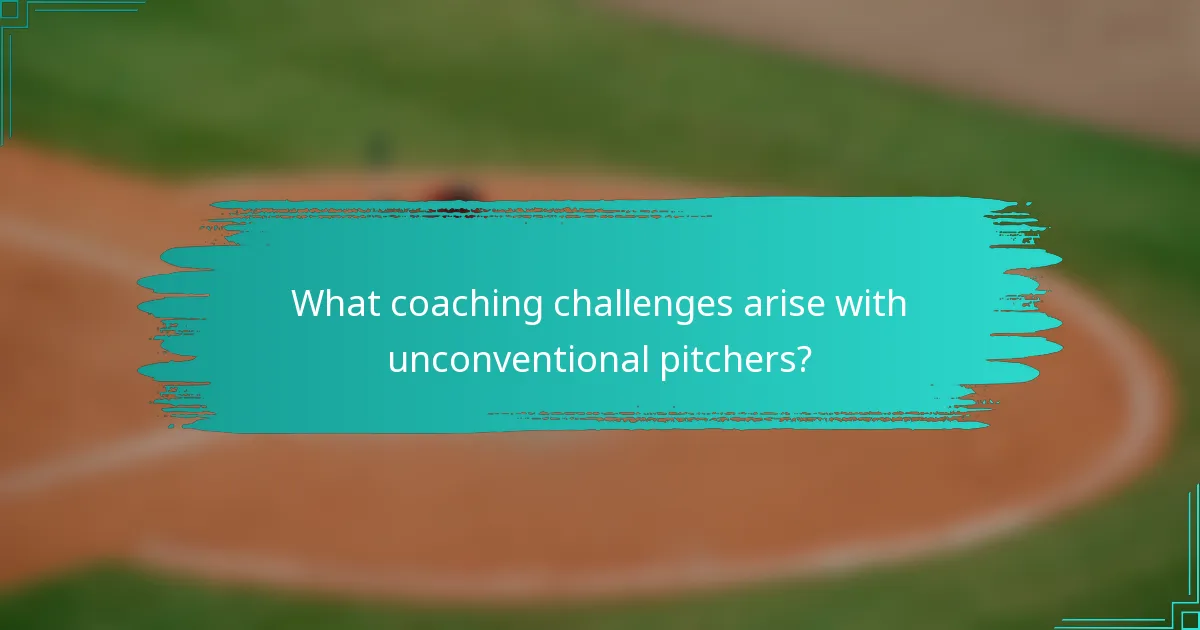 What coaching challenges arise with unconventional pitchers?